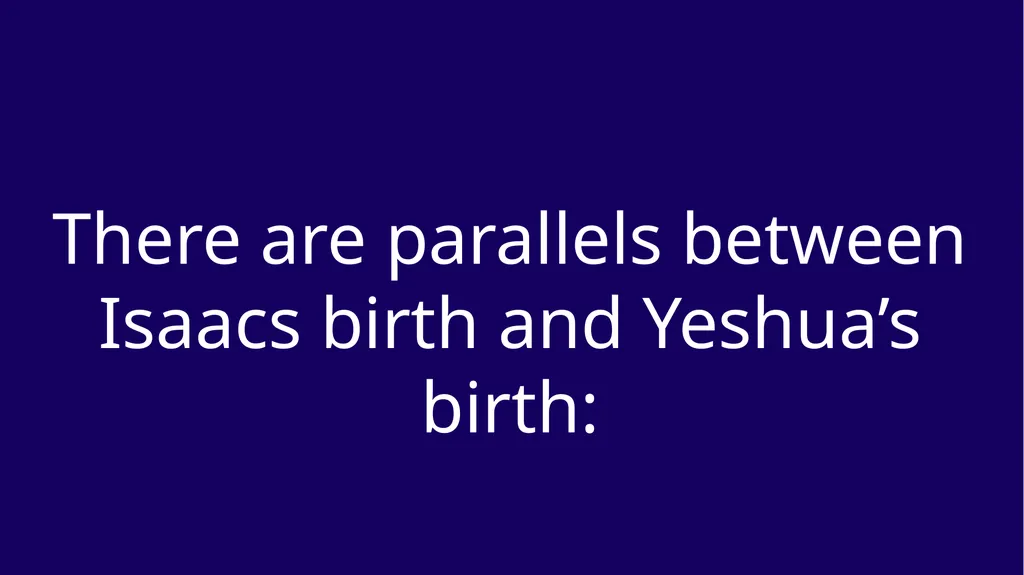 There are parallels between Isaacs birth and Yeshua's birth: